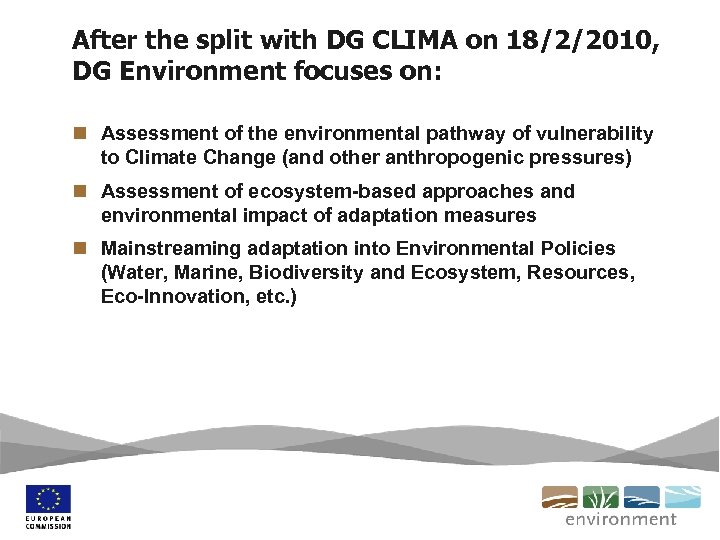 After the split with DG CLIMA on 18/2/2010, DG Environment focuses on:

Assessment of the environmental pathway of vulnerability to Climate Change (and other anthropogenic pressures)

Assessment of ecosystem-based approaches and environmental impact of adaptation measures

Mainstreaming adaptation into Environmental Policies (Water, Marine, Biodiversity and Ecosystem, Resources, Eco-Innovation, etc.)

EUROPEAN COMMISSION

environment